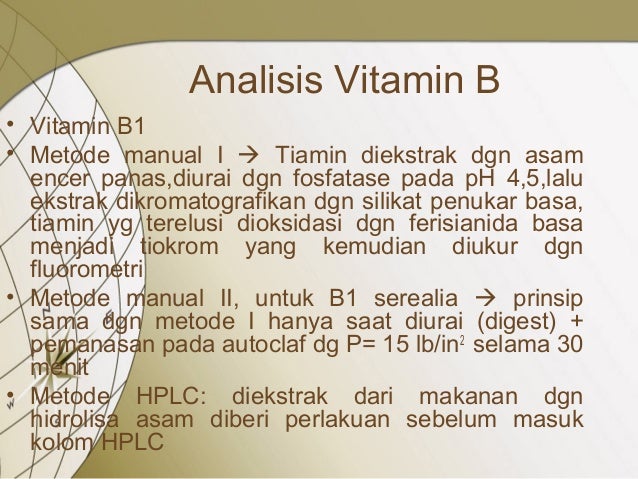 Analisis Vitamin B

• Vitamin B1
• Metode manual I → Tiamin diekstrak dgn asam encer panas,diurai dgn fosfatase pada pH 4,5,lalu ekstrak dikromatografikan dgn silikat penukar basa, tiamin yg terelusi dioksidasi dgn ferisianida basa menjadi tiokrom yang kemudian diukur dgn fluorometri
• Metode manual II, untuk B1 serealia → prinsip sama dgn metode I hanya saat diurai (digest) + pemanasan pada autoclaf dg P= 15 lb/in$^2$ selama 30 menit
• Metode HPLC: diekstrak dari makanan dgn hidrolisa asam diberi perlakuan sebelum masuk kolom HPLC